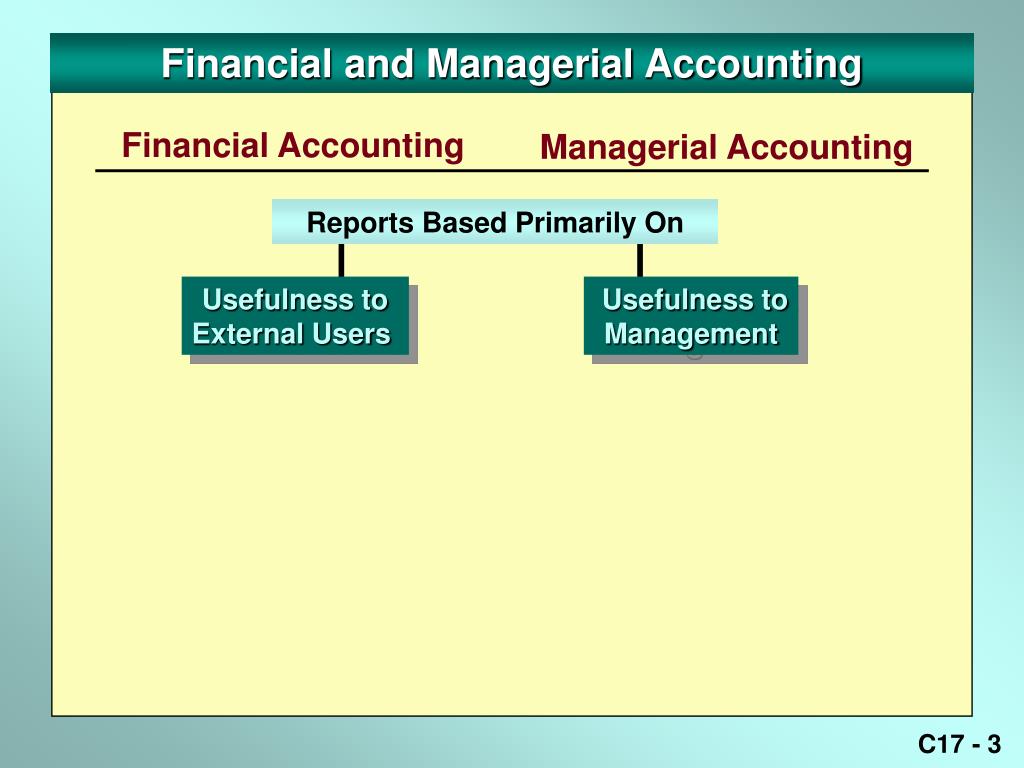 Financial and Managerial Accounting

Financial Accounting

Managerial Accounting

Reports Based Primarily On

Usefulness to External Users

Usefulness to Management

C17 - 3